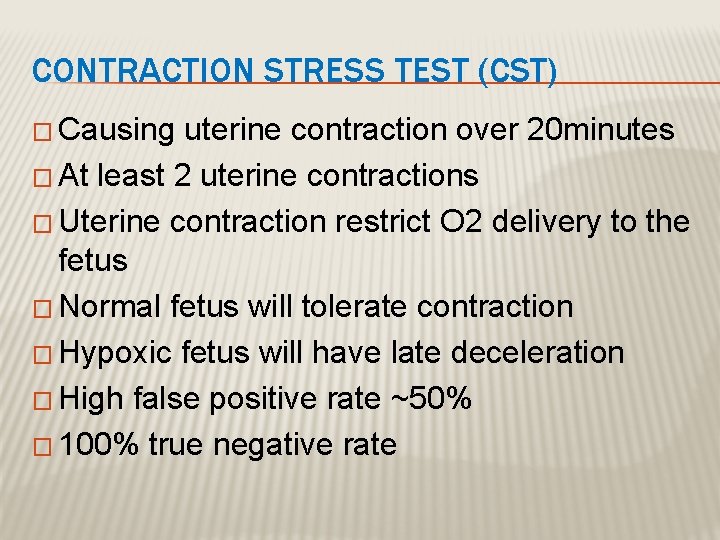 CONTRACTION STRESS TEST (CST)

□ Causing uterine contraction over 20minutes
□ At least 2 uterine contractions
□ Uterine contraction restrict O2 delivery to the fetus
□ Normal fetus will tolerate contraction
□ Hypoxic fetus will have late deceleration
□ High false positive rate ~50%
□ 100% true negative rate